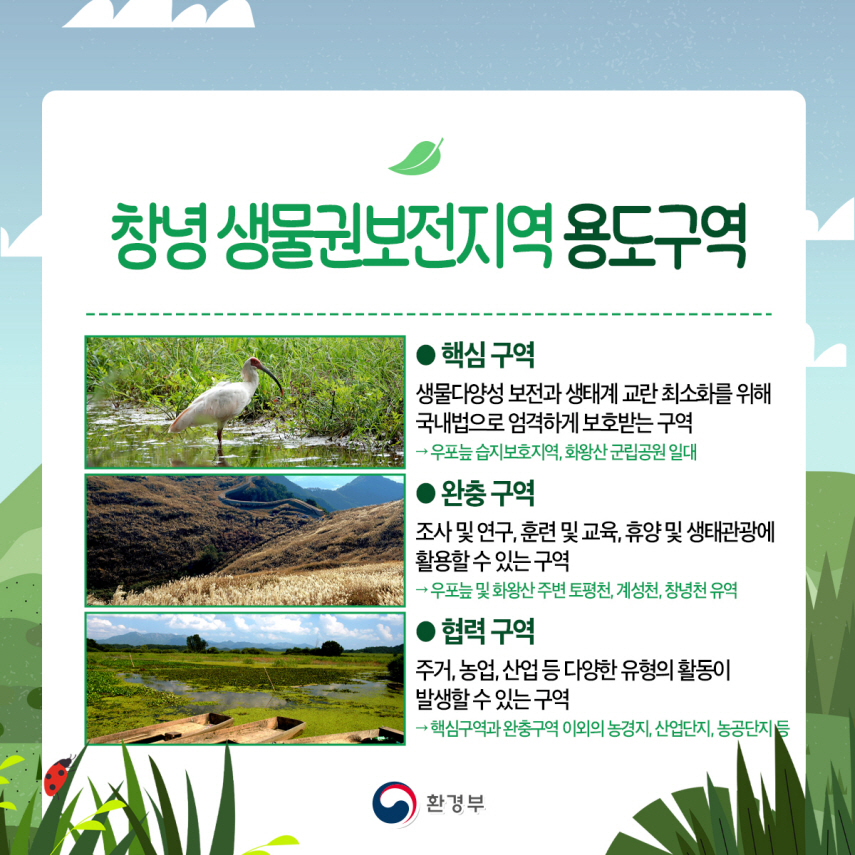 창녕 생물권보전지역 용도구역

● 핵심 구역

생물다양성 보전과 생태계 교란 최소화를 위해 국내법으로 엄격하게 보호받는 구역

→ 우포늪 습지보호지역, 화왕산 군립공원 일대

● 완충 구역

조사 및 연구, 훈련 및 교육, 휴양 및 생태관광에 활용할 수 있는 구역

→ 우포늪 및 화왕산 주변 토평천, 계성천, 창녕천 유역

● 협력 구역

주거, 농업, 산업 등 다양한 유형의 활동이 발생할 수 있는 구역

→ 핵심구역과 완충구역 이외의 농경지, 산업단지, 농공단지 등

환경부